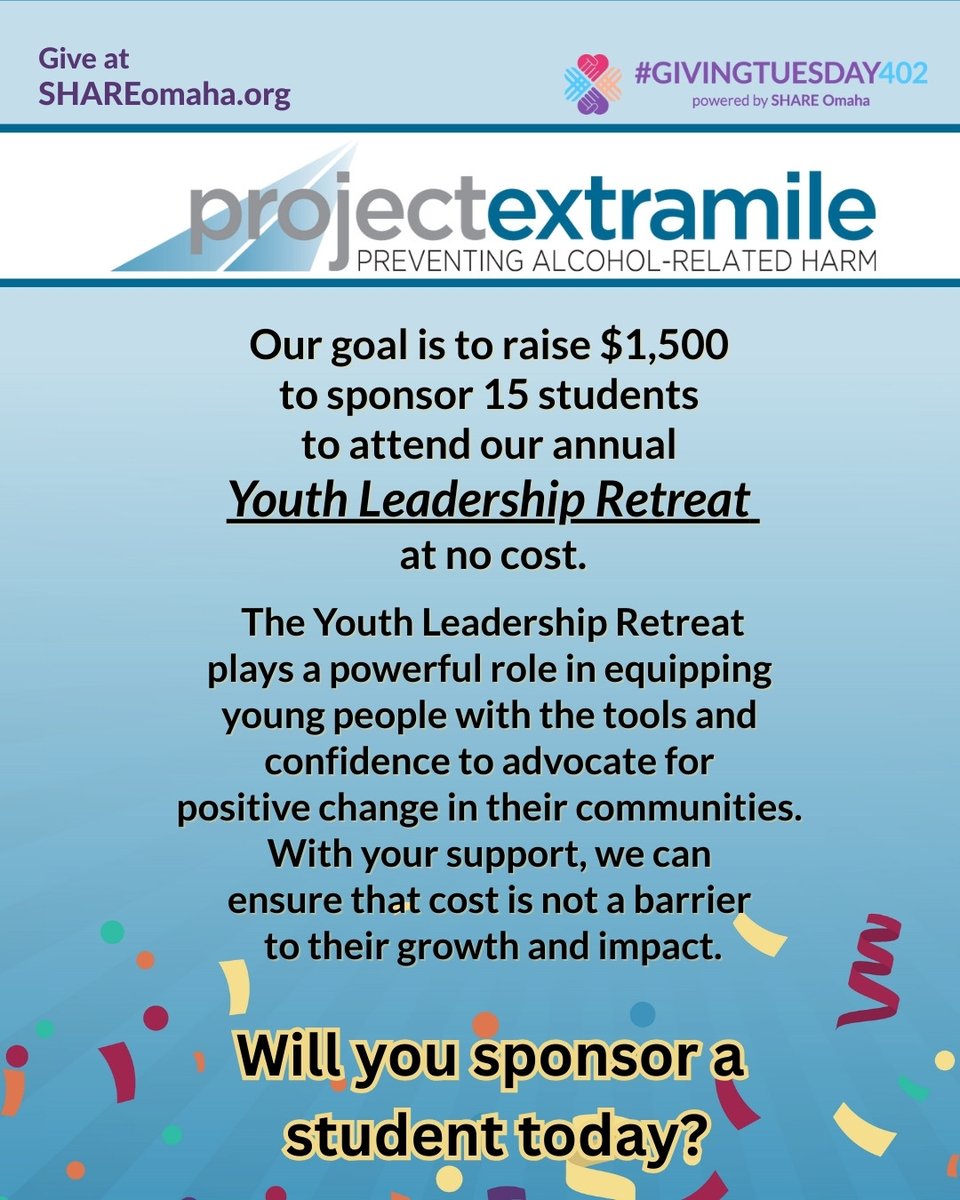 Give at SHAREomaha.org

#GIVINGTUESDAY402
powered by SHARE Omaha

projectextramile
PREVENTING ALCOHOL-RELATED HARM

Our goal is to raise $1,500 to sponsor 15 students to attend our annual Youth Leadership Retreat at no cost.

The Youth Leadership Retreat plays a powerful role in equipping young people with the tools and confidence to advocate for positive change in their communities. With your support, we can ensure that cost is not a barrier to their growth and impact.

Will you sponsor a student today?